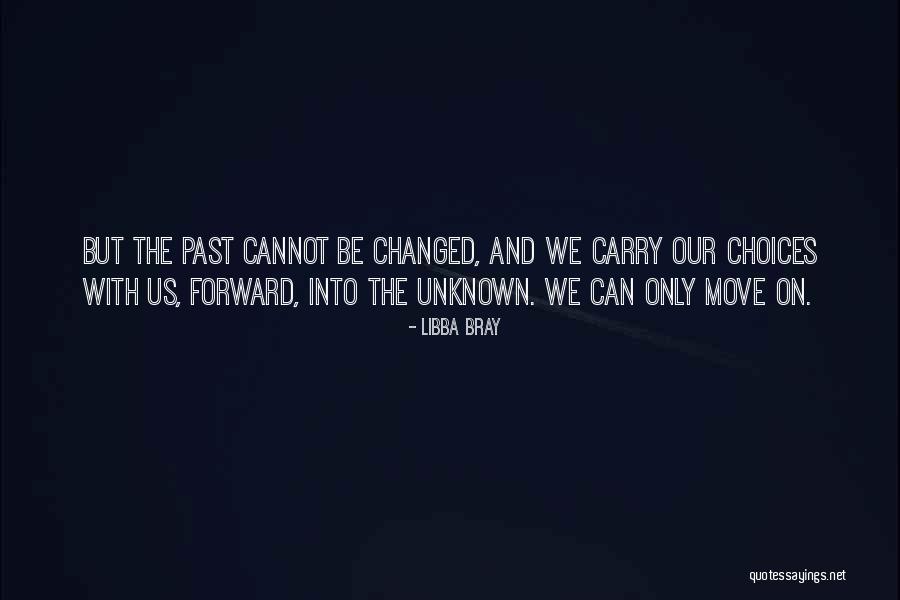 BUT THE PAST CANNOT BE CHANGED, AND WE CARRY OUR CHOICES WITH US, FORWARD, INTO THE UNKNOWN. WE CAN ONLY MOVE ON.

- LIBBA BRAY

quotessayings.net